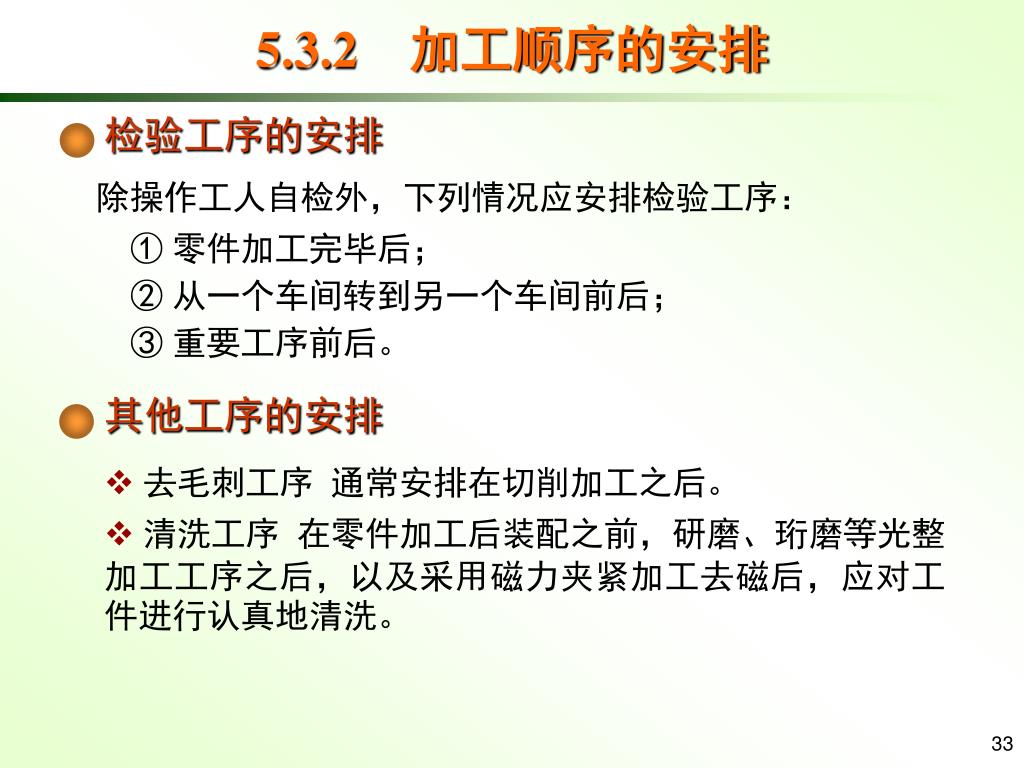 5.3.2　加工顺序的安排

检验工序的安排

除操作工人自检外，下列情况应安排检验工序：

① 零件加工完毕后；

② 从一个车间转到另一个车间前后；

③ 重要工序前后。

其他工序的安排

❖ 去毛刺工序 通常安排在切削加工之后。

❖ 清洗工序 在零件加工后装配之前，研磨、珩磨等光整加工工序之后，以及采用磁力夹紧加工去磁后，应对工件进行认真地清洗。

33